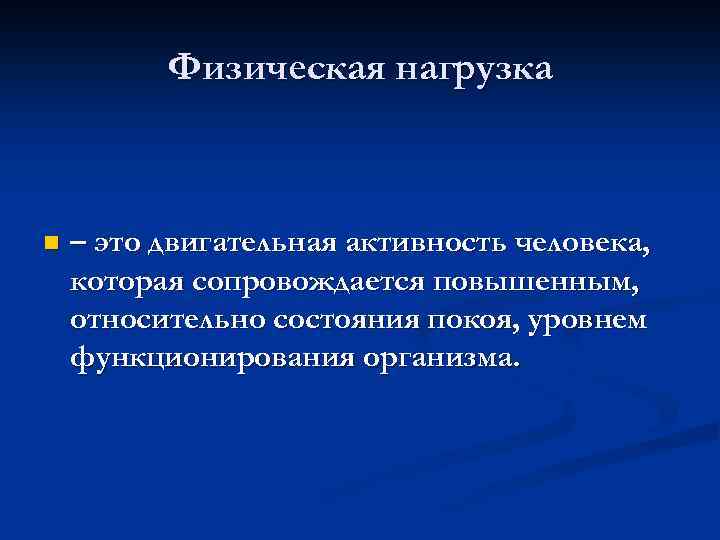 Физическая нагрузка

– это двигательная активность человека, которая сопровождается повышенным, относительно состояния покоя, уровнем функционирования организма.